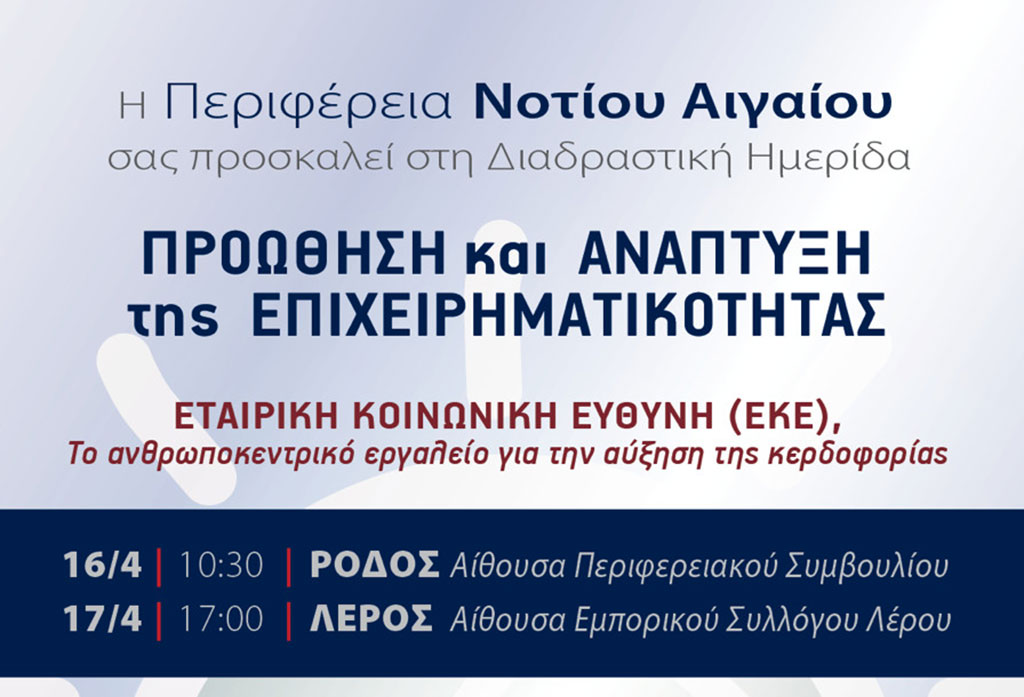 η Περιφέρεια Νοτίου Αιγαίου
σας προσκαλεί στη Διαδραστική Ημερίδα

ΠΡΟΩΘΗΣΗ και ΑΝΑΠΤΥΞΗ της ΕΠΙΧΕΙΡΗΜΑΤΙΚΟΤΗΤΑΣ

ΕΤΑΙΡΙΚΗ ΚΟΙΝΩΝΙΚΗ ΕΥΘΥΝΗ (ΕΚΕ),
Το ανθρωποκεντρικό εργαλείο για την αύξηση της κερδοφορίας

16/4 | 10:30 | ΡΟΔΟΣ Αίθουσα Περιφερειακού Συμβουλίου
17/4 | 17:00 | ΛΕΡΟΣ Αίθουσα Εμπορικού Συλλόγου Λέρου